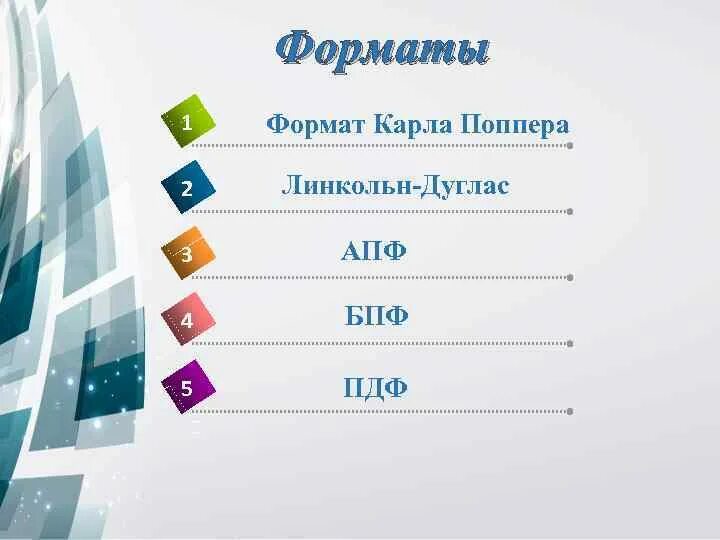 Форматы

1 Формат Карла Поппера

2 Линкольн-Дуглас

3 АПФ

4 БПФ

5 ПДФ